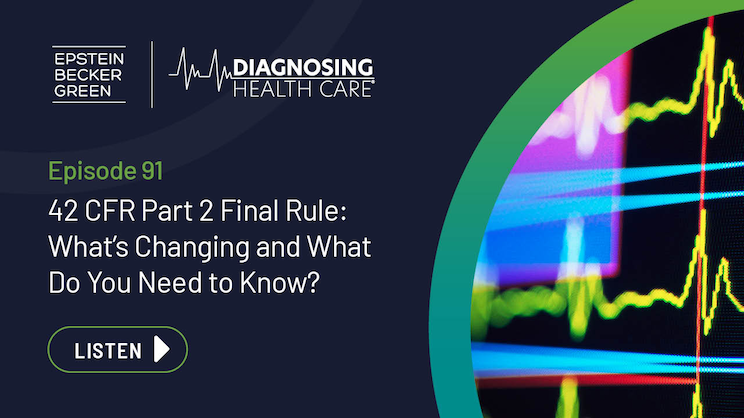 EPSTEIN BECKER GREEN

DIAGNOSING HEALTH CARE®

Episode 91

42 CFR Part 2 Final Rule: What's Changing and What Do You Need to Know?

LISTEN